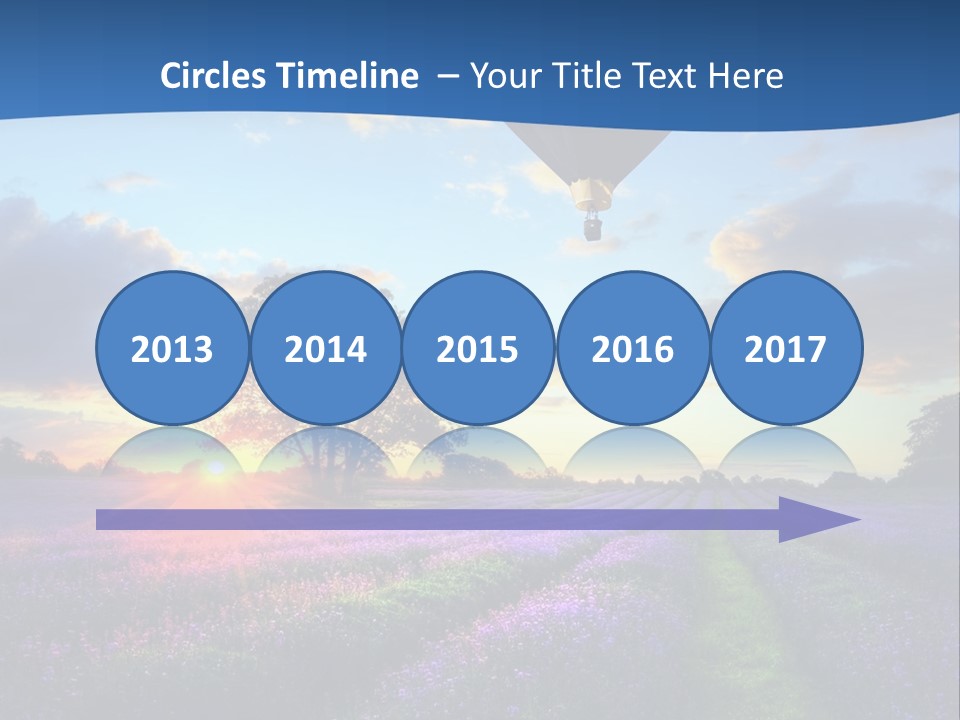 Circles Timeline – Your Title Text Here

2013

2014

2015

2016

2017